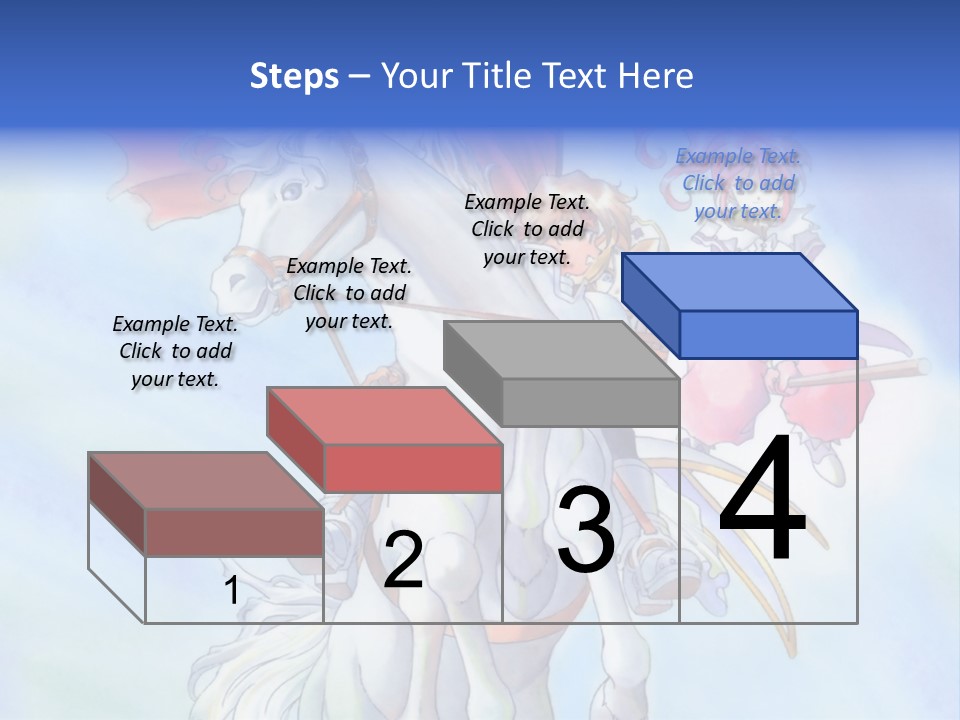 Steps – Your Title Text Here

Example Text. Click to add your text.

Example Text. Click to add your text.

Example Text. Click to add your text.

Example Text. Click to add your text.

1

2

3

4